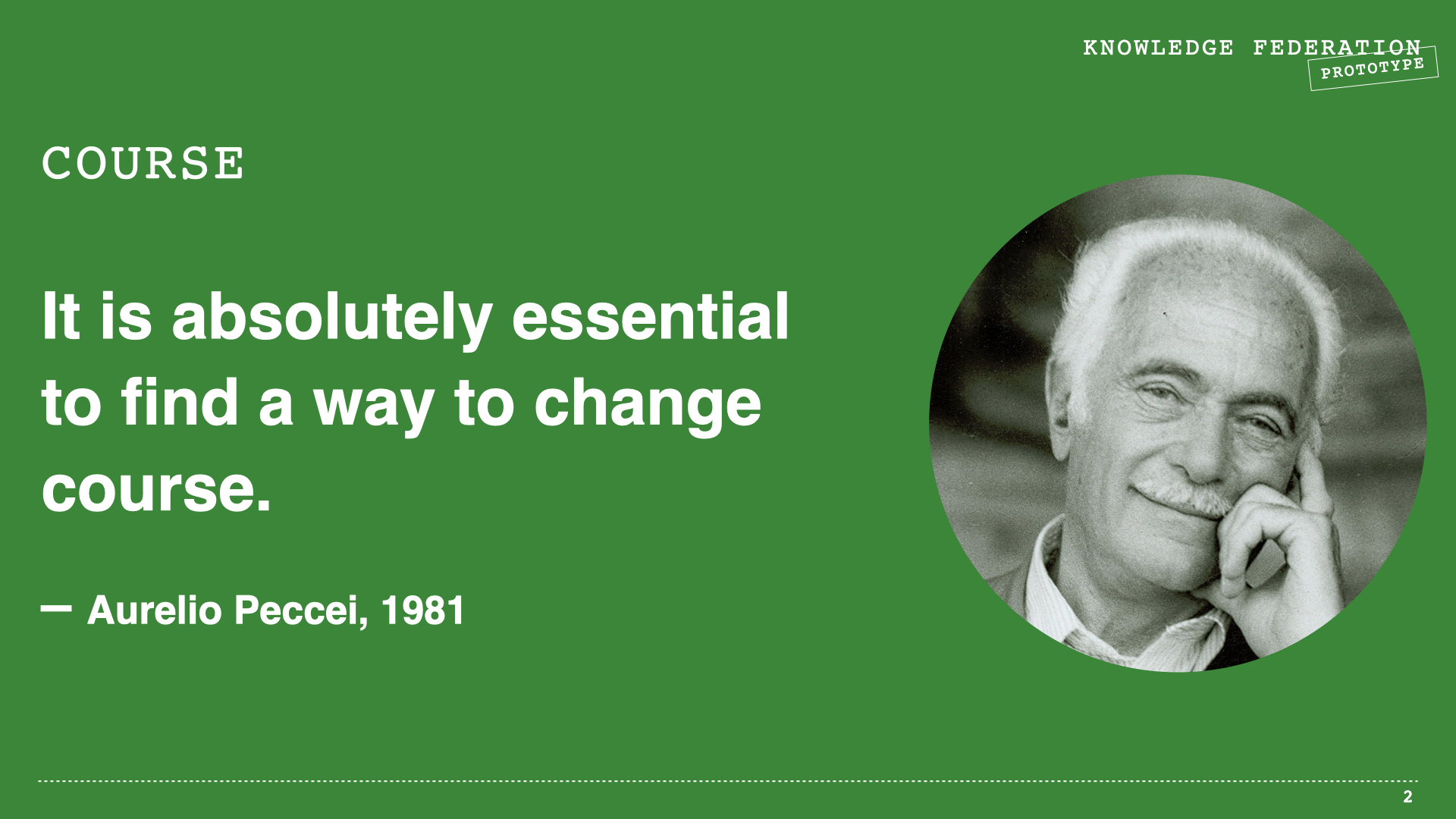 KNOWLEDGE FEDERATION
PROTOTYPE

COURSE

It is absolutely essential to find a way to change course.

— Aurelio Peccei, 1981

2